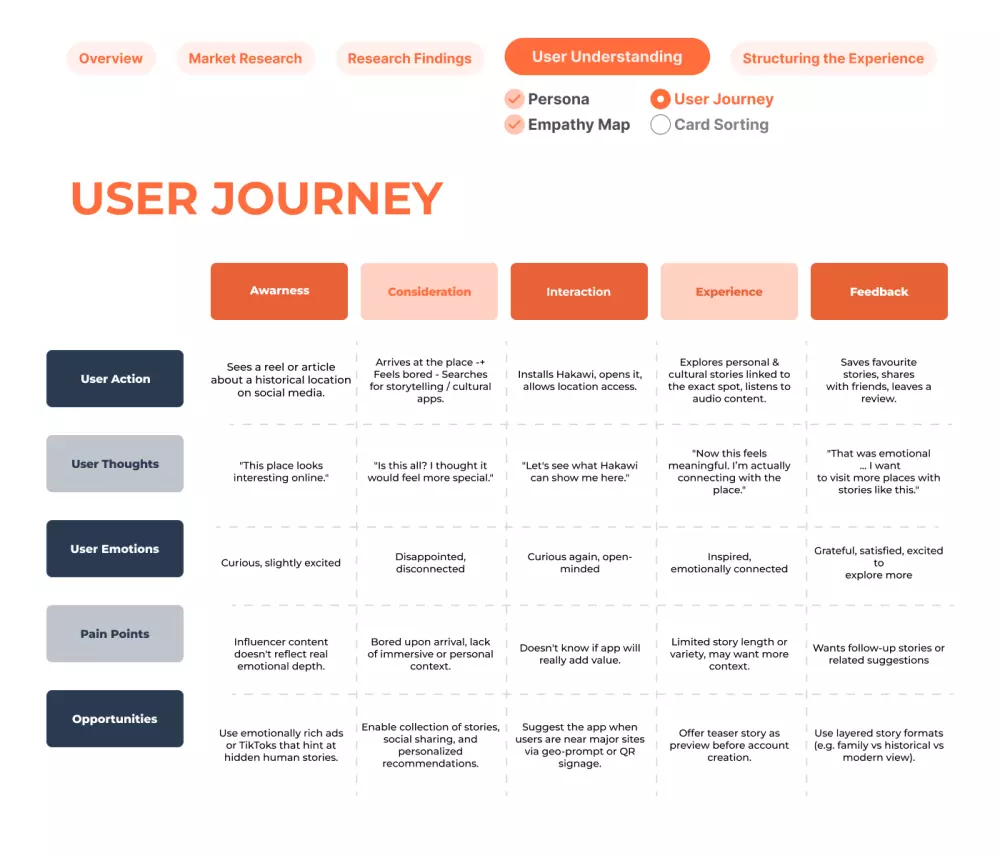 Overview Market Research Research Findings User Understanding Structuring the Experience

Persona
Empathy Map
User Journey
Card Sorting

USER JOURNEY

| | Awarness | Consideration | Interaction | Experience | Feedback |
|---|---|---|---|---|---|
| User Action | Sees a reel or article about a historical location on social media. | Arrives at the place -+ Feels bored - Searches for storytelling / cultural apps. | Installs Hakawi, opens it, allows location access. | Explores personal & cultural stories linked to the exact spot, listens to audio content. | Saves favourite stories, shares with friends, leaves a review. |
| User Thoughts | "This place looks interesting online." | "Is this all? I thought it would feel more special." | "Let's see what Hakawi can show me here." | "Now this feels meaningful. I'm actually connecting with the place." | "That was emotional ... I want to visit more places with stories like this." |
| User Emotions | Curious, slightly excited | Disappointed, disconnected | Curious again, open-minded | Inspired, emotionally connected | Grateful, satisfied, excited to explore more |
| Pain Points | Influencer content doesn't reflect real emotional depth. | Bored upon arrival, lack of immersive or personal context. | Doesn't know if app will really add value. | Limited story length or variety, may want more context. | Wants follow-up stories or related suggestions |
| Opportunities | Use emotionally rich ads or TikToks that hint at hidden human stories. | Enable collection of stories, social sharing, and personalized recommendations. | Suggest the app when users are near major sites via geo-prompt or QR signage. | Offer teaser story as preview before account creation. | Use layered story formats (e.g. family vs historical vs modern view). |